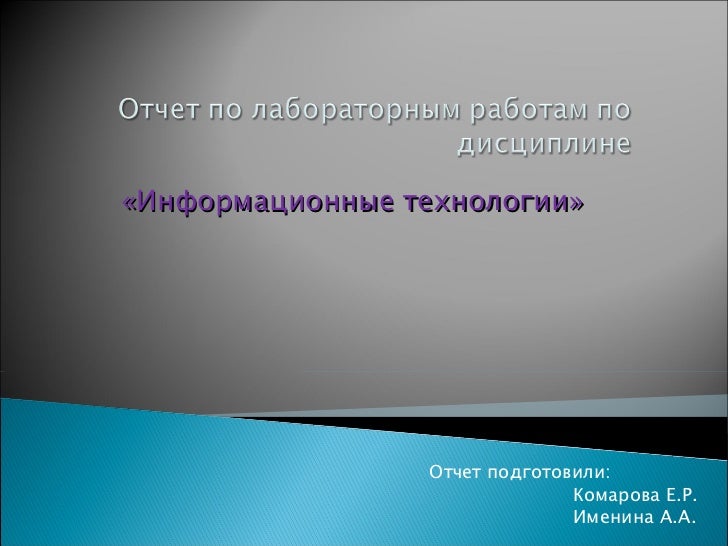 Отчет по лабораторным работам по дисциплине

«Информационные технологии»

Отчет подготовили:
Комарова Е.Р.
Именина А.А.